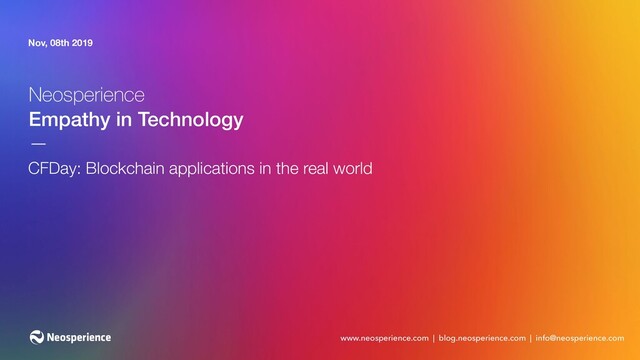 Nov, 08th 2019

Neosperience
Empathy in Technology
—
CFDay: Blockchain applications in the real world

Neosperience

www.neosperience.com | blog.neosperience.com | info@neosperience.com